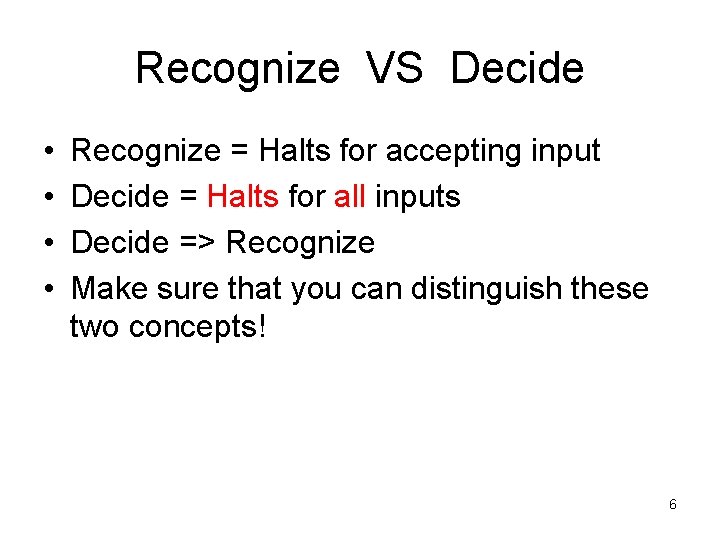 Recognize VS Decide

• Recognize = Halts for accepting input
• Decide = Halts for all inputs
• Decide => Recognize
• Make sure that you can distinguish these two concepts!

6